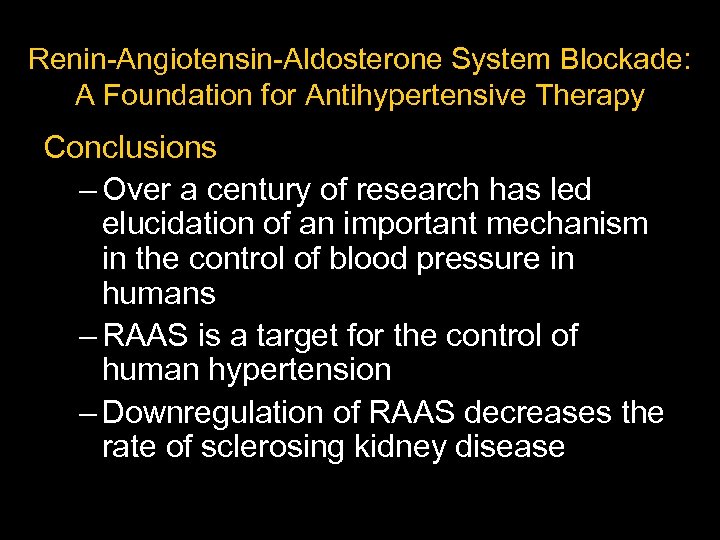 Renin-Angiotensin-Aldosterone System Blockade: A Foundation for Antihypertensive Therapy

Conclusions

– Over a century of research has led elucidation of an important mechanism in the control of blood pressure in humans

– RAAS is a target for the control of human hypertension

– Downregulation of RAAS decreases the rate of sclerosing kidney disease